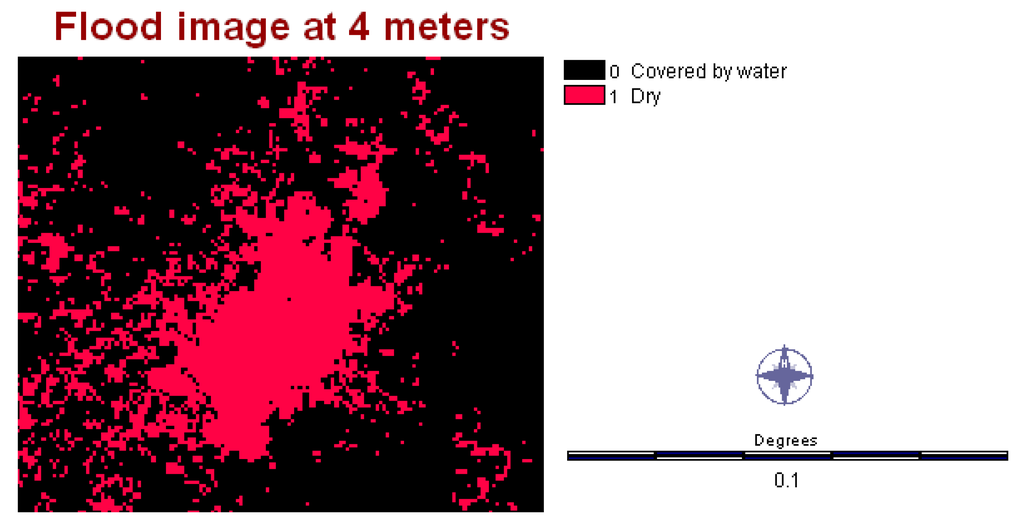 Flood image at 4 meters

0 Covered by water
1 Dry

Degrees
0.1